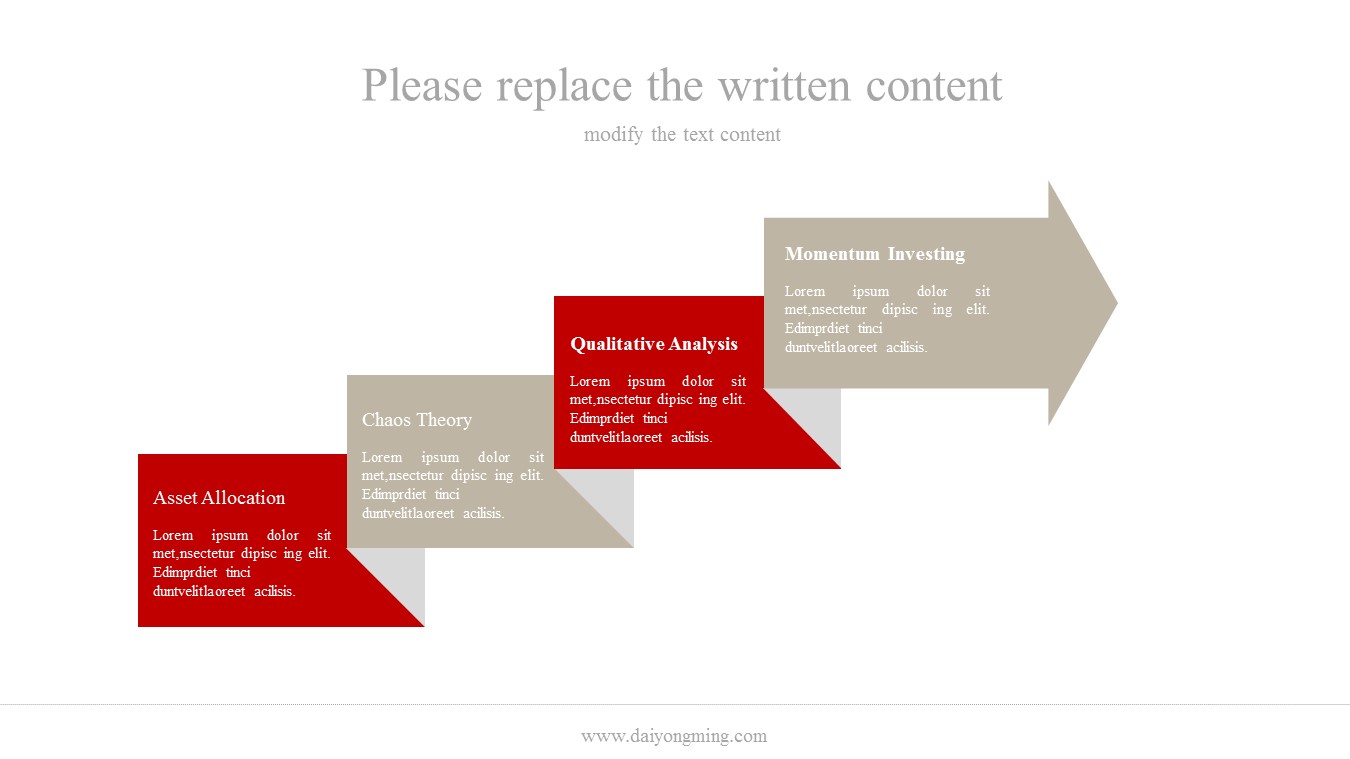 Please replace the written content

modify the text content

Asset Allocation

Lorem ipsum dolor sit met,nsectetur dipisc ing elit. Edimprdiet tinci duntvelitlaoreet acilisis.

Chaos Theory

Lorem ipsum dolor sit met,nsectetur dipisc ing elit. Edimprdiet tinci duntvelitlaoreet acilisis.

Qualitative Analysis

Lorem ipsum dolor sit met,nsectetur dipisc ing elit. Edimprdiet tinci duntvelitlaoreet acilisis.

Momentum Investing

Lorem ipsum dolor sit met,nsectetur dipisc ing elit. Edimprdiet tinci duntvelitlaoreet acilisis.

www.daiyongming.com